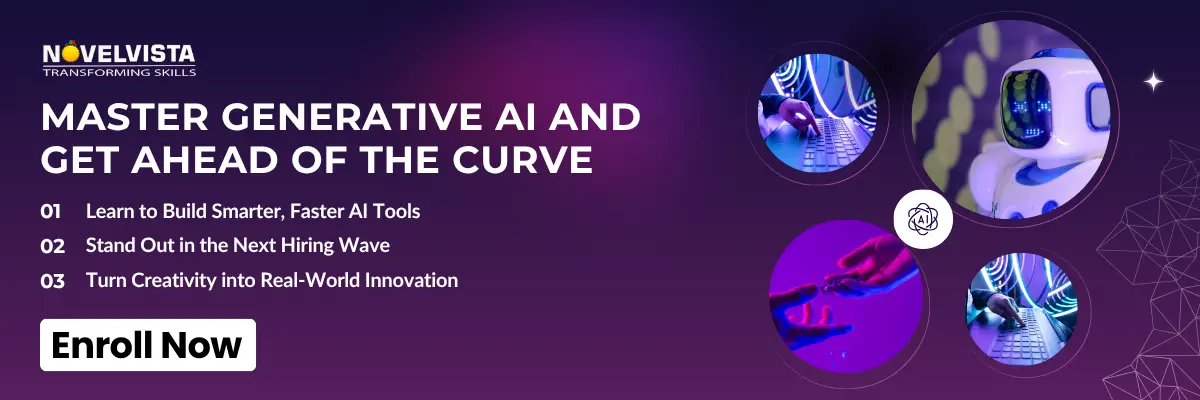 NOVELVISTA
TRANSFORMING SKILLS

MASTER GENERATIVE AI AND GET AHEAD OF THE CURVE

01 Learn to Build Smarter, Faster AI Tools

02 Stand Out in the Next Hiring Wave

03 Turn Creativity into Real-World Innovation

Enroll Now

AI